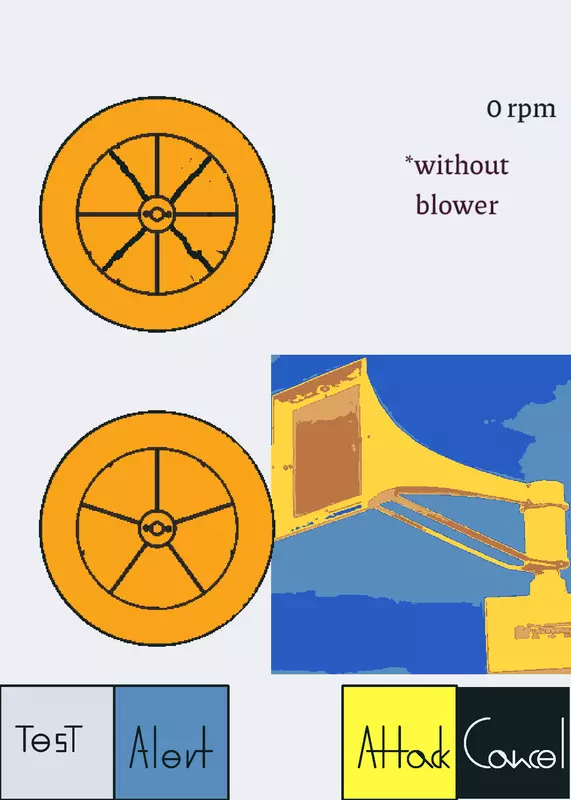 0 rpm

*without blower

TesT

Alert

Attack

Cancel